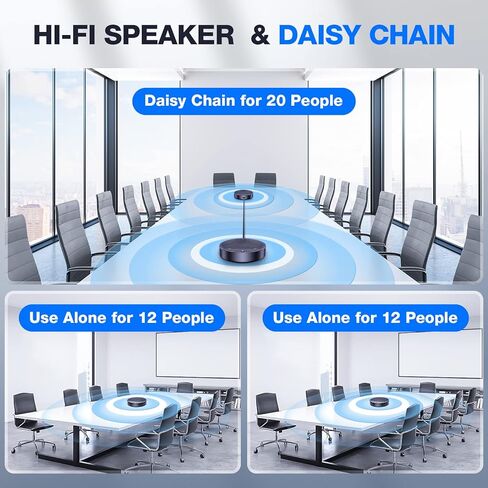 HI-FI SPEAKER & DAISY CHAIN

Daisy Chain for 20 People

Use Alone for 12 People

Use Alone for 12 People